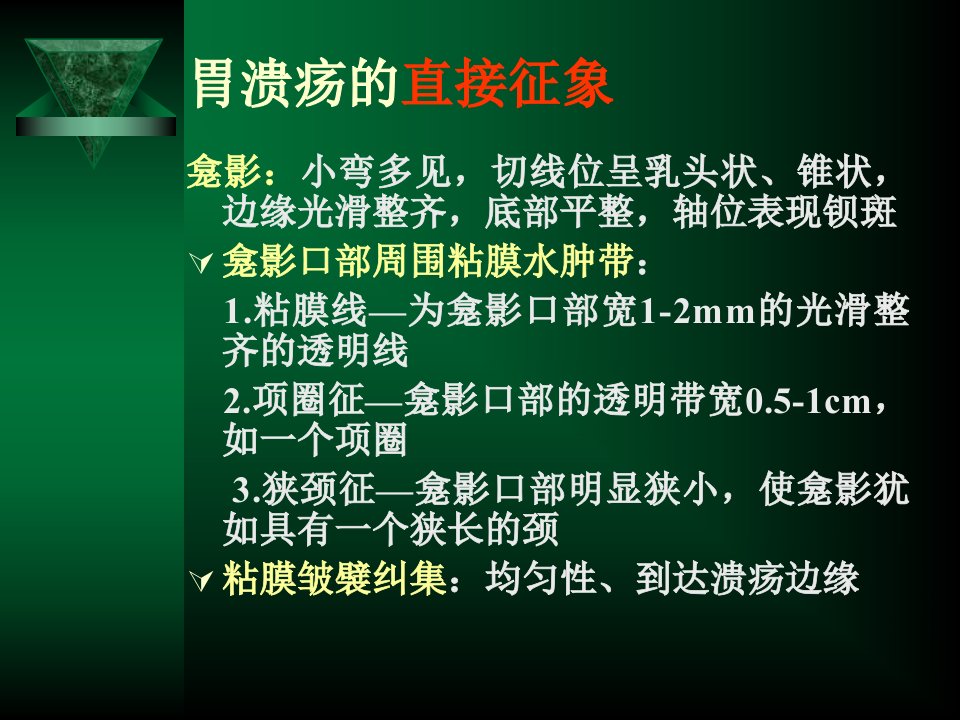 胃溃疡的直接征象

龛影：小弯多见，切线位呈乳头状、锥状，边缘光滑整齐，底部平整，轴位表现钡斑

龛影口部周围粘膜水肿带：

1.粘膜线—为龛影口部宽1-2mm的光滑整齐的透明线

2.项圈征—龛影口部的透明带宽0.5-1cm，如一个项圈

3.狭颈征—龛影口部明显狭小，使龛影犹如具有一个狭长的颈

粘膜皱襞纠集：均匀性、到达溃疡边缘